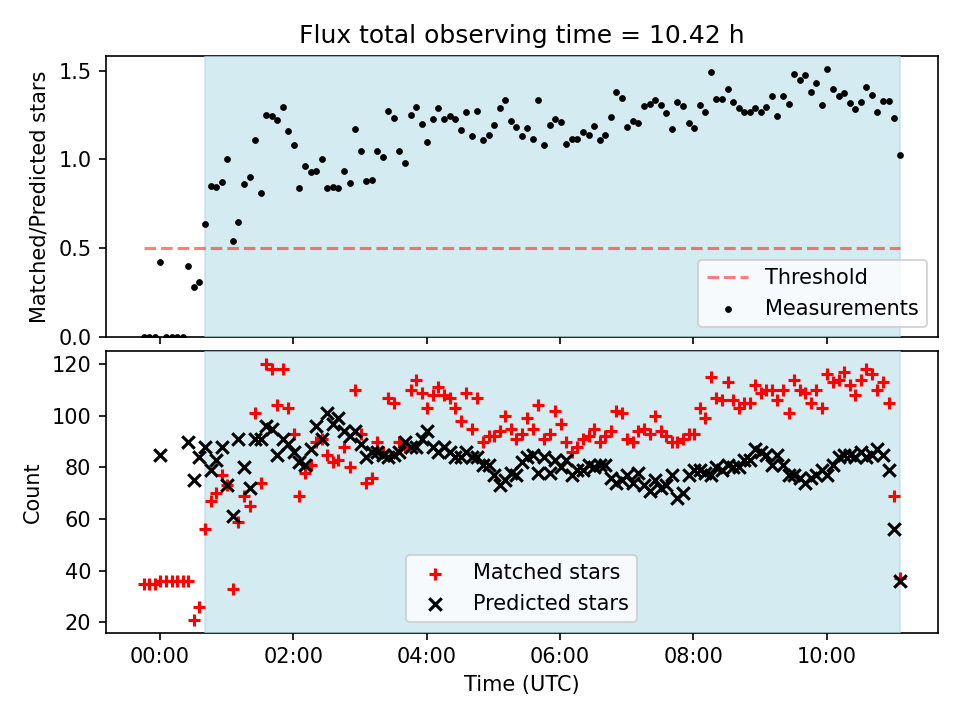 Flux total observing time = 10.42 h

Matched/Predicted stars

1.5
1.0
0.5
0.0

Threshold
Measurements

Count

120
100
80
60
40
20

Matched stars
Predicted stars

00:00
02:00
04:00
06:00
08:00
10:00

Time (UTC)